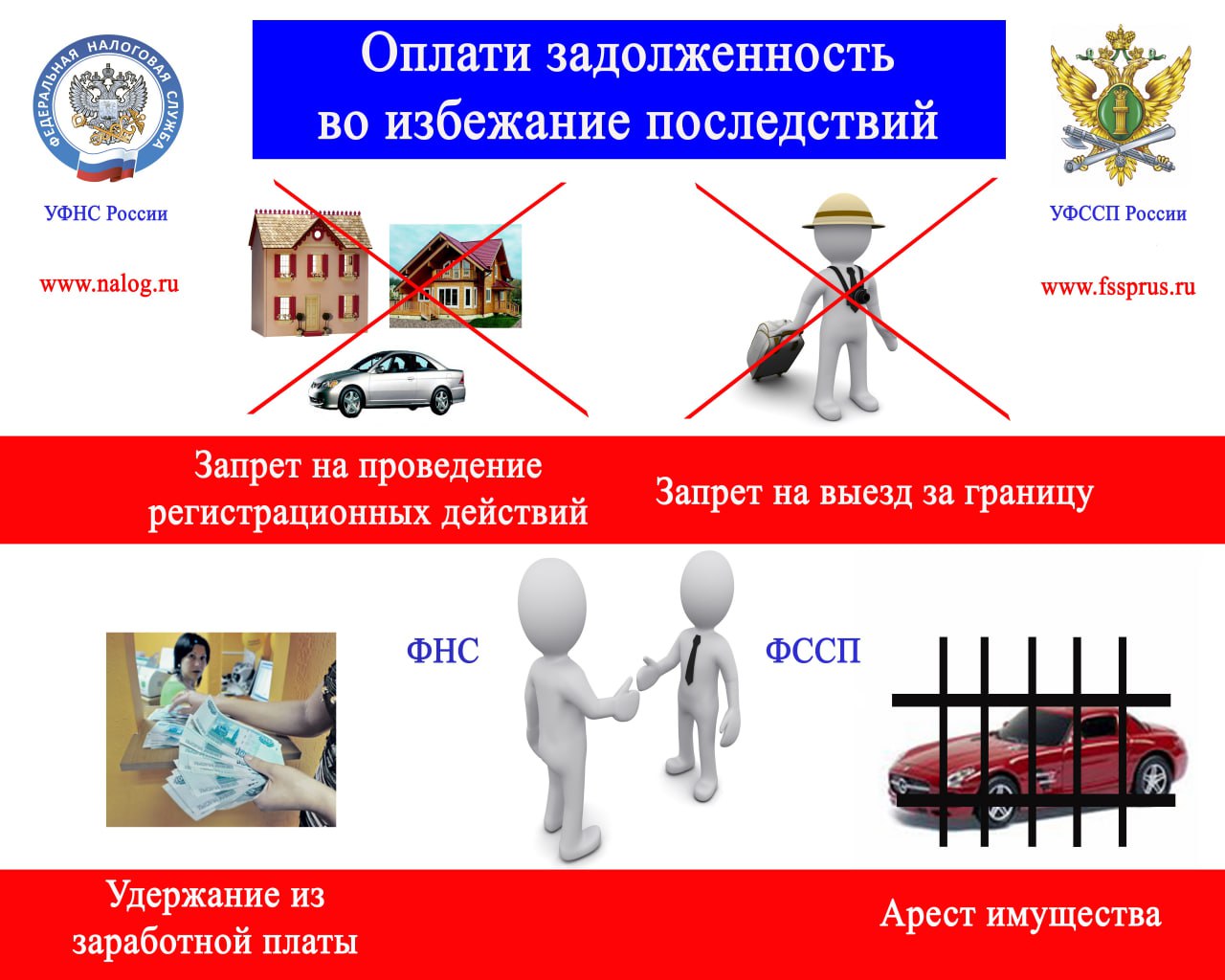 ФЕДЕРАЛЬНАЯ НАЛОГОВАЯ СЛУЖБА

УФНС России

www.nalog.ru

Оплати задолженность во избежание последствий

УФССП России

www.fssprus.ru

Запрет на проведение регистрационных действий

Запрет на выезд за границу

ФНС

ФССП

Удержание из заработной платы

Арест имущества